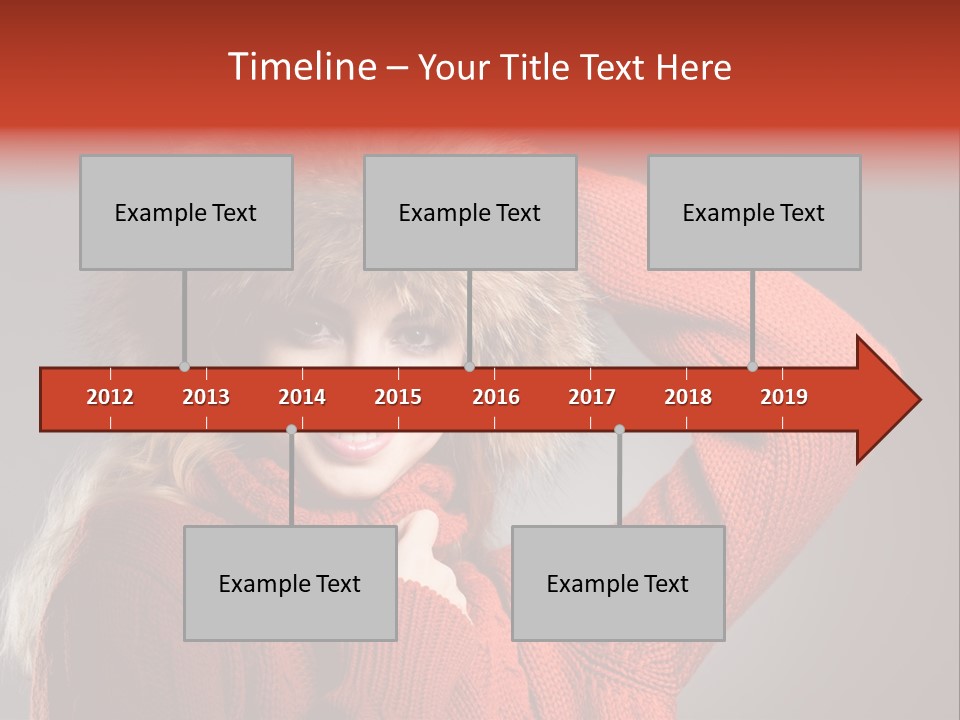 Timeline – Your Title Text Here

Example Text

Example Text

Example Text

2012 2013 2014 2015 2016 2017 2018 2019

Example Text

Example Text